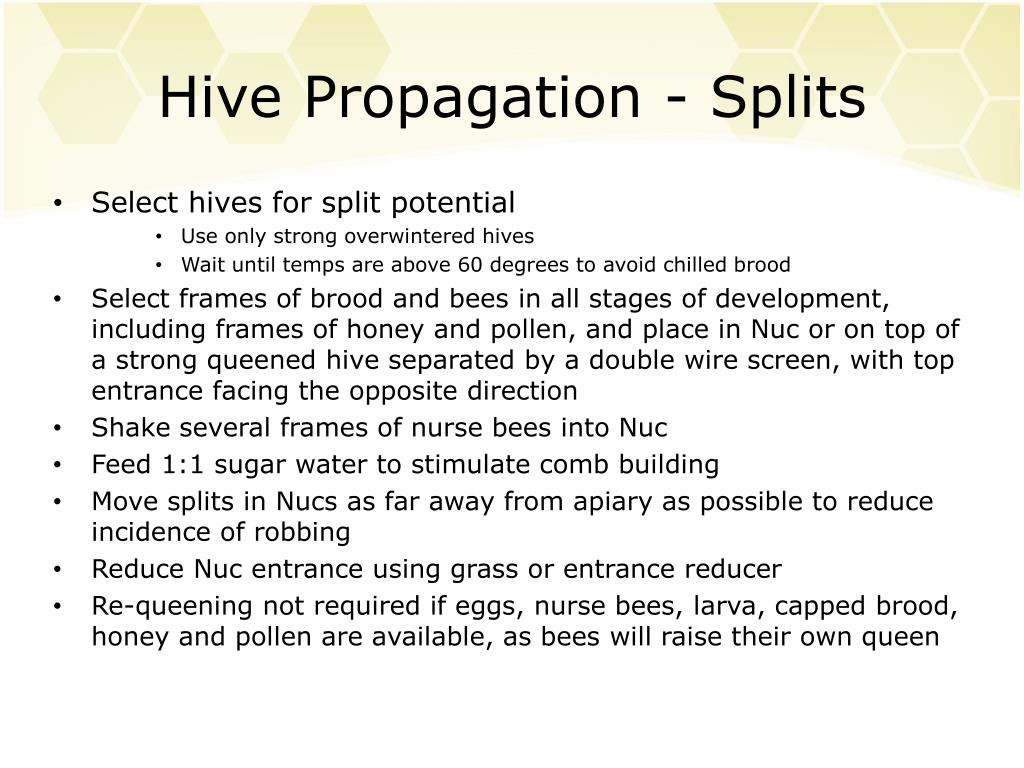 Hive Propagation - Splits

• Select hives for split potential
  • Use only strong overwintered hives
  • Wait until temps are above 60 degrees to avoid chilled brood
• Select frames of brood and bees in all stages of development, including frames of honey and pollen, and place in Nuc or on top of a strong queened hive separated by a double wire screen, with top entrance facing the opposite direction
• Shake several frames of nurse bees into Nuc
• Feed 1:1 sugar water to stimulate comb building
• Move splits in Nucs as far away from apiary as possible to reduce incidence of robbing
• Reduce Nuc entrance using grass or entrance reducer
• Re-queening not required if eggs, nurse bees, larva, capped brood, honey and pollen are available, as bees will raise their own queen